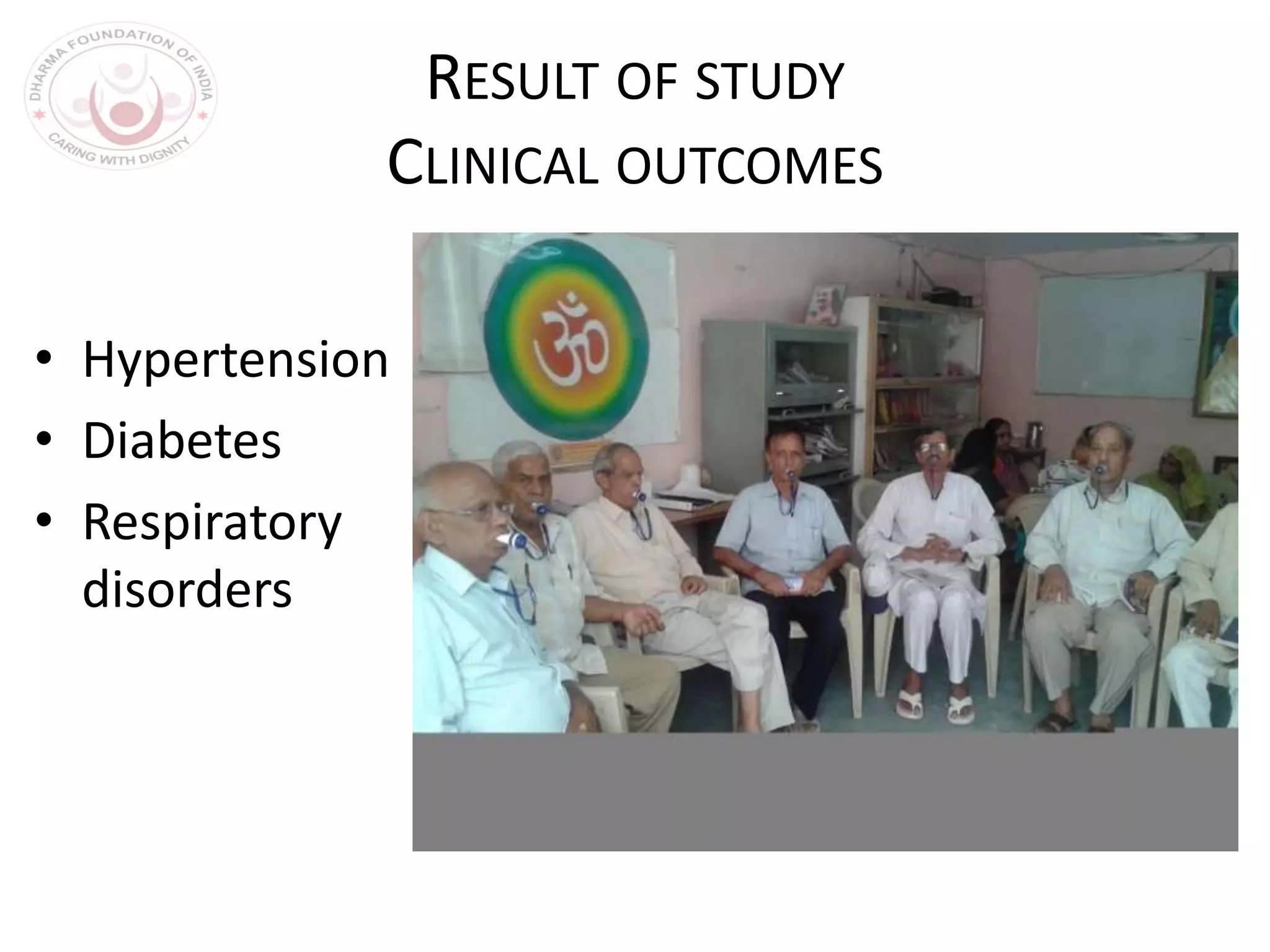 DHARMA FOUNDATION OF INDIA
CARING WITH DIGNITY

RESULT OF STUDY
CLINICAL OUTCOMES

• Hypertension
• Diabetes
• Respiratory disorders

ॐ